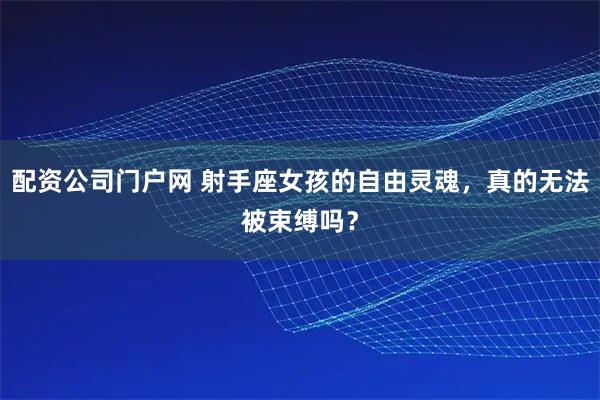 配资公司门户网 射手座女孩的自由灵魂，真的无法被束缚吗？